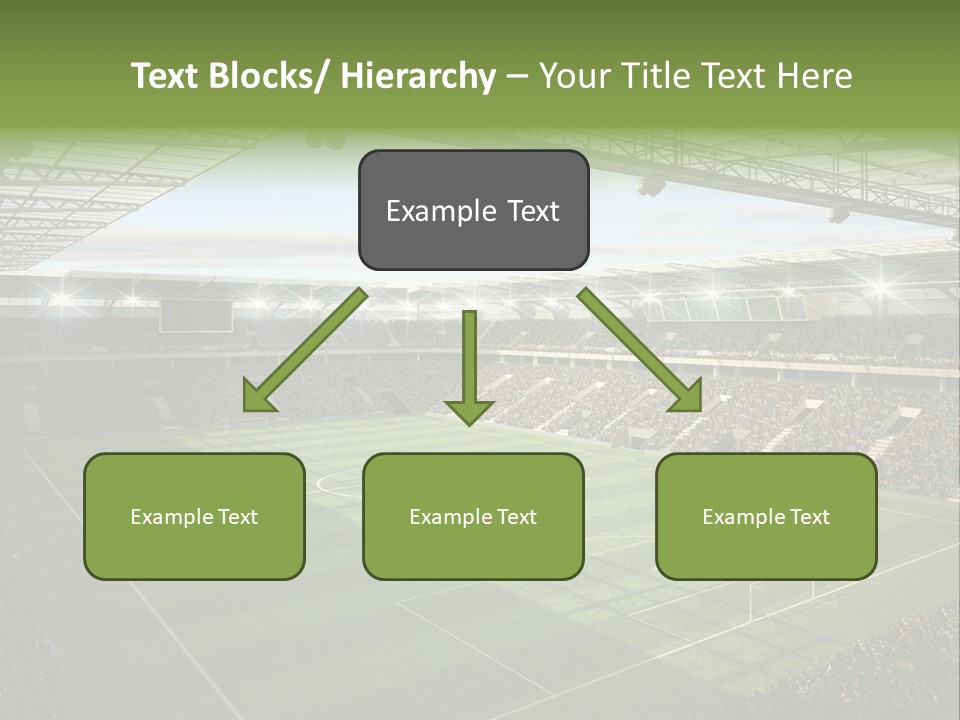 Text Blocks/ Hierarchy – Your Title Text Here

Example Text

Example Text

Example Text

Example Text